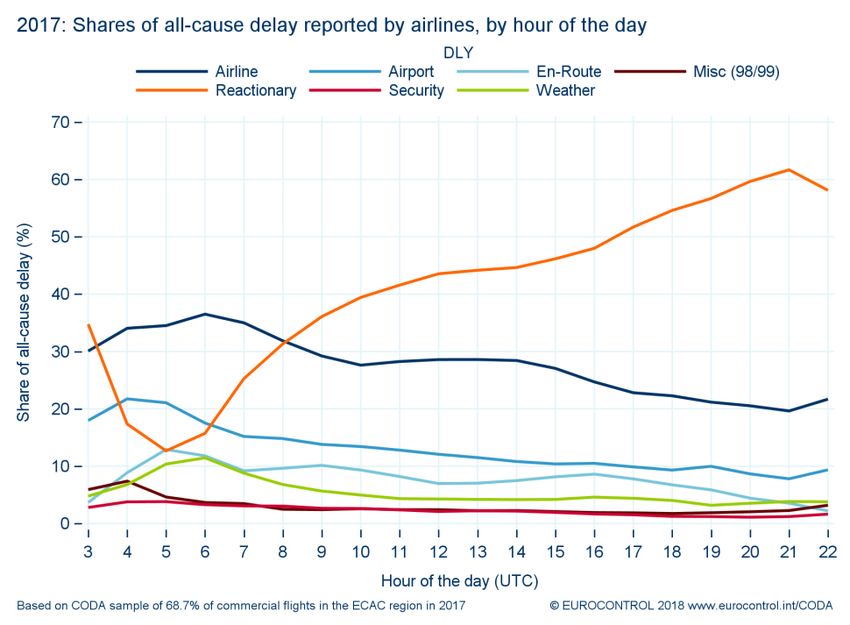 2017: Shares of all-cause delay reported by airlines, by hour of the day

DLY

Airline
Airport
En-Route
Misc (98/99)
Reactionary
Security
Weather

Share of all-cause delay (%)

70
60
50
40
30
20
10
0

3 4 5 6 7 8 9 10 11 12 13 14 15 16 17 18 19 20 21 22

Hour of the day (UTC)

Based on CODA sample of 68.7% of commercial flights in the ECAC region in 2017

© EUROCONTROL 2018 www.eurocontrol.int/CODA